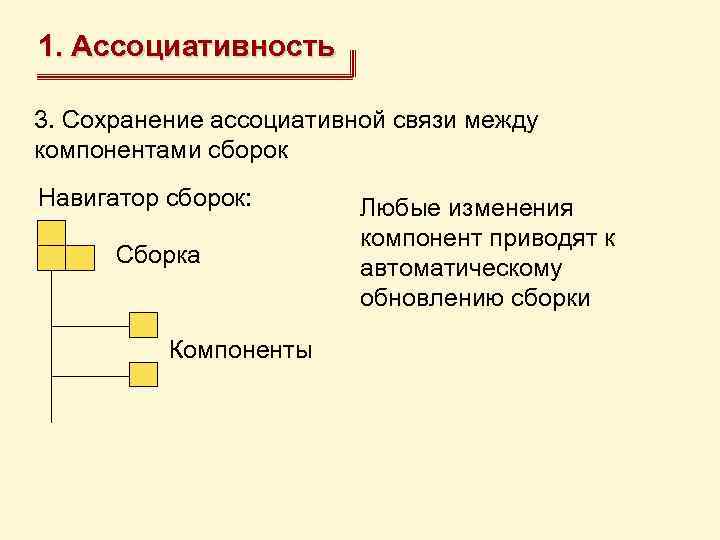 1. Ассоциативность

3. Сохранение ассоциативной связи между компонентами сборок

Навигатор сборок:

Сборка

Компоненты

Любые изменения компонент приводят к автоматическому обновлению сборки